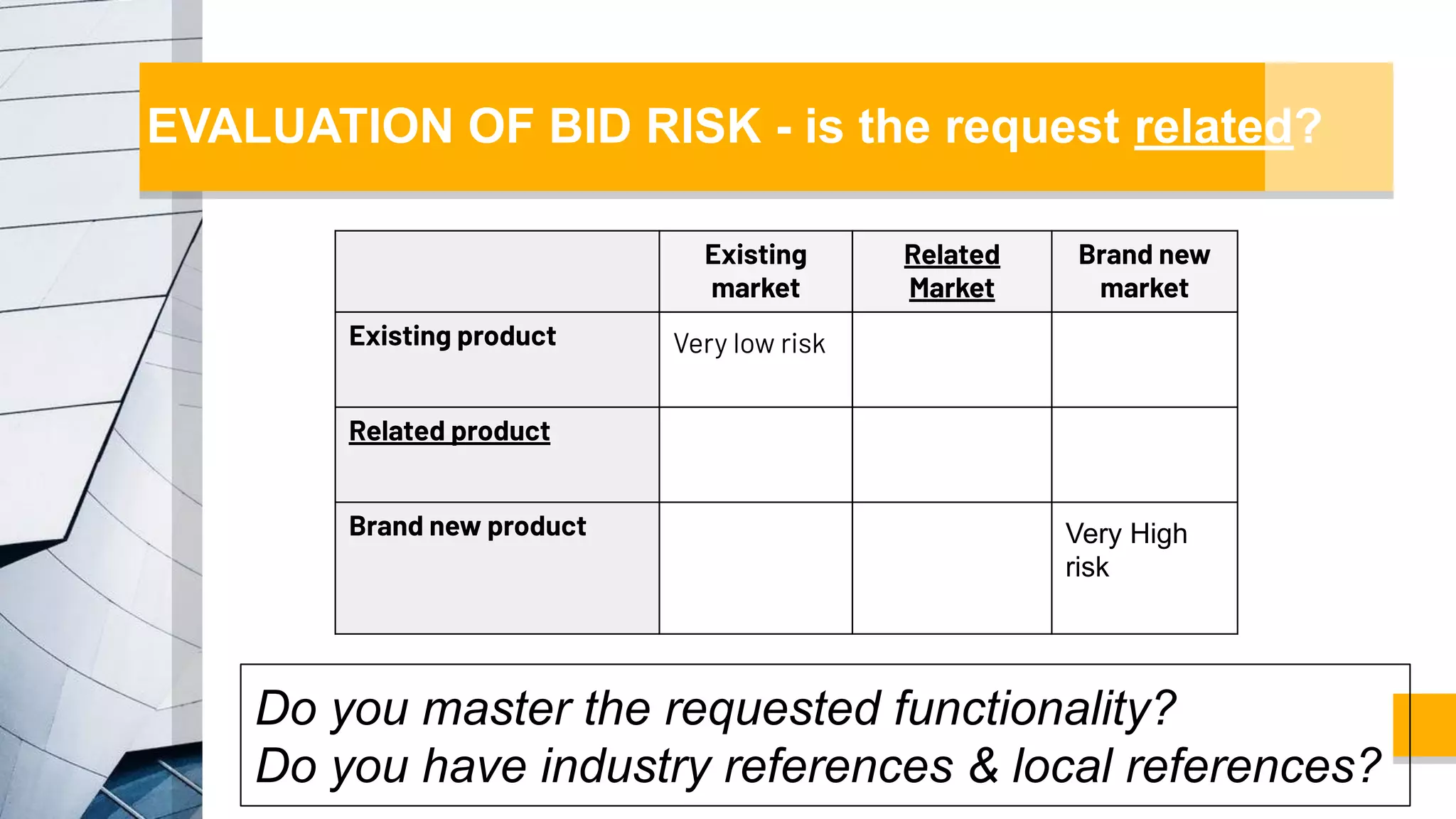 EVALUATION OF BID RISK - is the request related?

| | Existing market | Related Market | Brand new market |
|---|---|---|---|
| Existing product | Very low risk | | |
| Related product | | | |
| Brand new product | | | Very High risk |

Do you master the requested functionality?
Do you have industry references & local references?